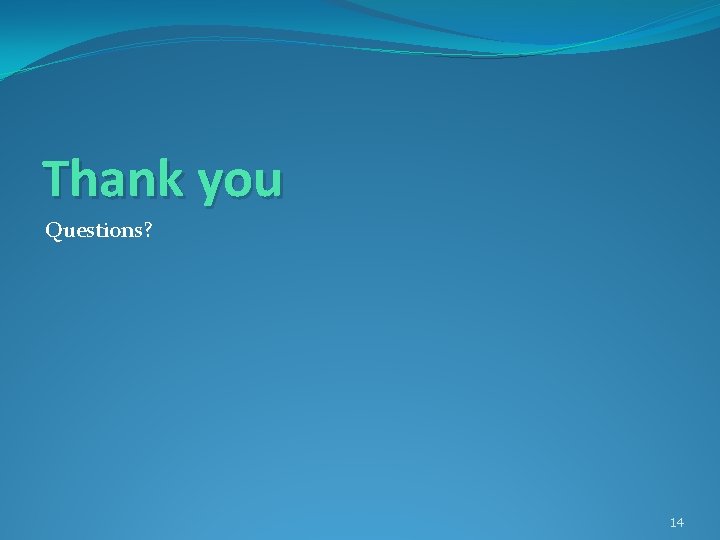 Thank you

Questions?

14